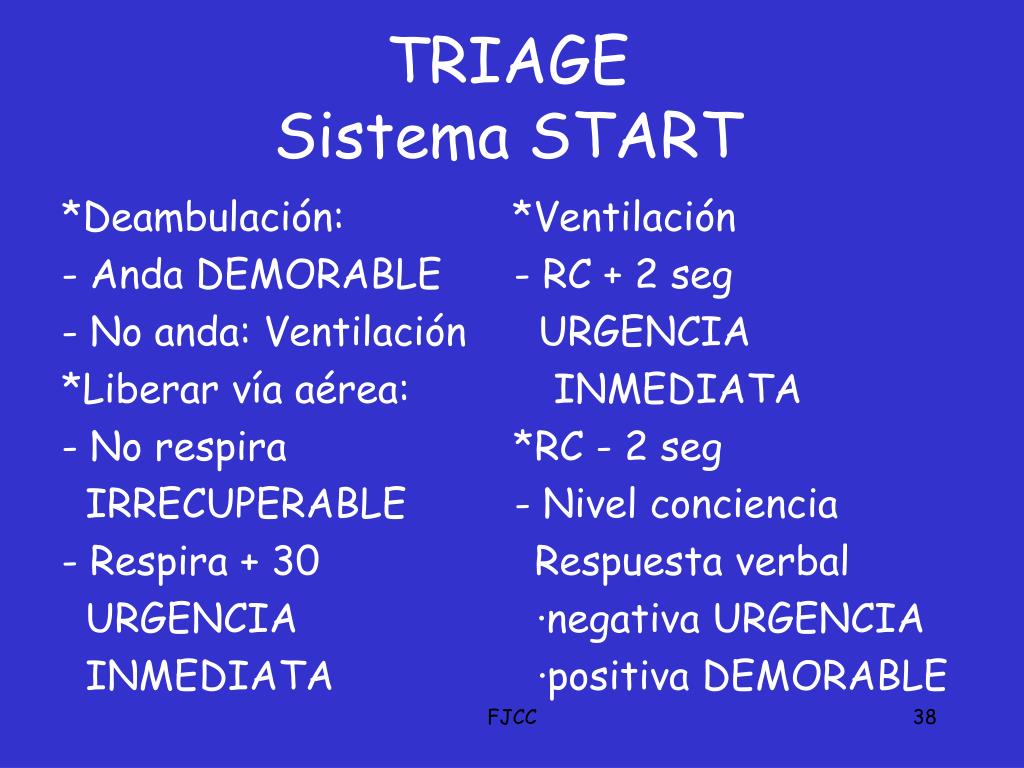 TRIAGE
Sistema START

*Deambulación:
- Anda DEMORABLE
- No anda: Ventilación
*Liberar vía aérea:
- No respira
IRRECUPERABLE
- Respira + 30
URGENCIA
INMEDIATA

*Ventilación
- RC + 2 seg
URGENCIA
INMEDIATA
*RC - 2 seg
- Nivel conciencia
Respuesta verbal
·negativa URGENCIA
·positiva DEMORABLE

FJCC
38